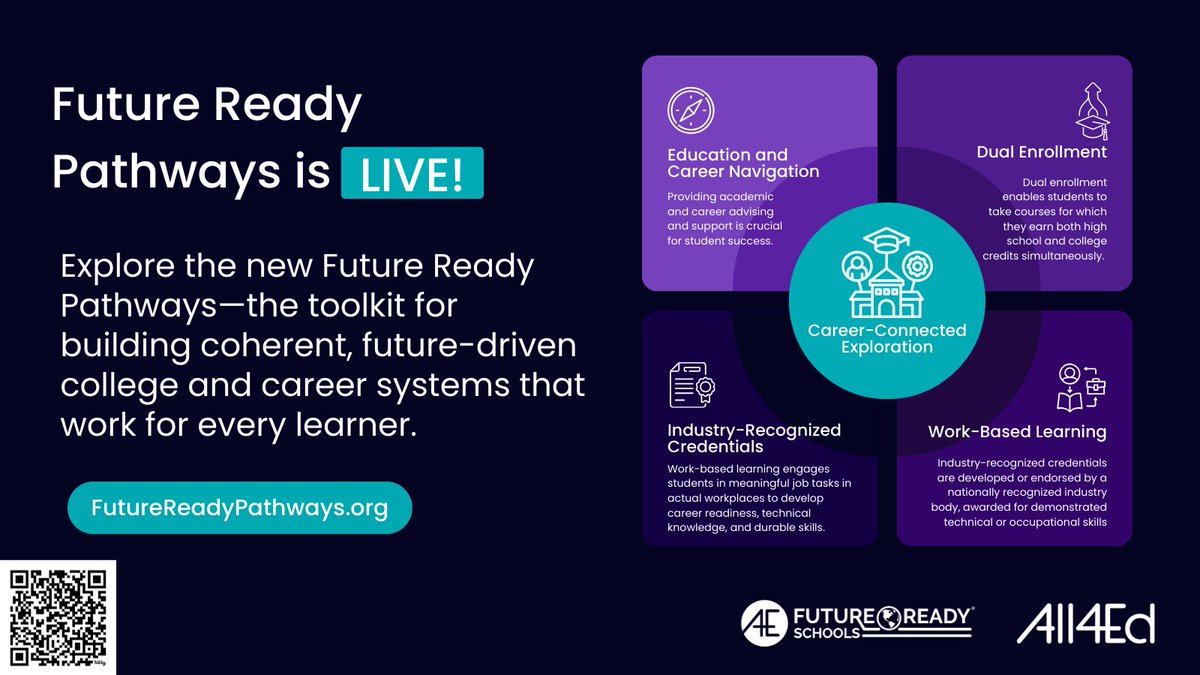 Future Ready Pathways is LIVE!

Explore the new Future Ready Pathways—the toolkit for building coherent, future-driven college and career systems that work for every learner.

FutureReadyPathways.org

Education and Career Navigation

Providing academic and career advising and support is crucial for student success.

Dual Enrollment

Dual enrollment enables students to take courses for which they earn both high school and college credits simultaneously.

Career-Connected Exploration

Industry-Recognized Credentials

Work-based learning engages students in meaningful job tasks in actual workplaces to develop career readiness, technical knowledge, and durable skills.

Work-Based Learning

Industry-recognized credentials are developed or endorsed by a nationally recognized industry body, awarded for demonstrated technical or occupational skills

AE FUTURE READY SCHOOLS

All4Ed